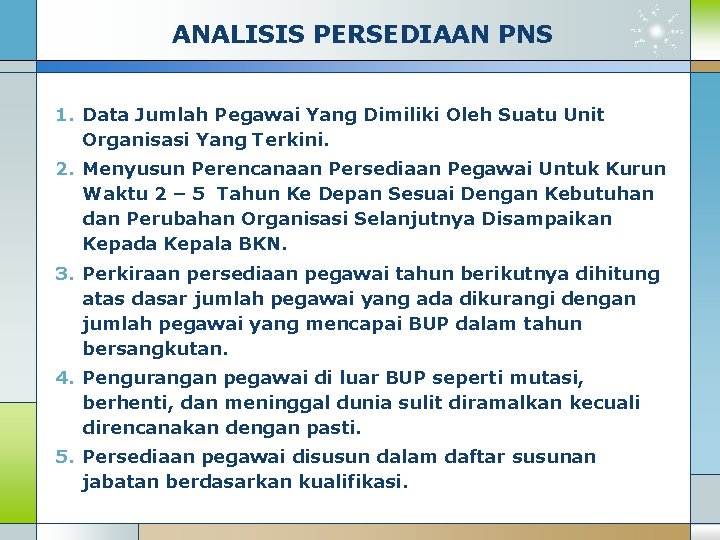 ANALISIS PERSEDIAAN PNS

1. Data Jumlah Pegawai Yang Dimiliki Oleh Suatu Unit Organisasi Yang Terkini.

2. Menyusun Perencanaan Persediaan Pegawai Untuk Kurun Waktu 2 – 5 Tahun Ke Depan Sesuai Dengan Kebutuhan dan Perubahan Organisasi Selanjutnya Disampaikan Kepada Kepala BKN.

3. Perkiraan persediaan pegawai tahun berikutnya dihitung atas dasar jumlah pegawai yang ada dikurangi dengan jumlah pegawai yang mencapai BUP dalam tahun bersangkutan.

4. Pengurangan pegawai di luar BUP seperti mutasi, berhenti, dan meninggal dunia sulit diramalkan kecuali direncanakan dengan pasti.

5. Persediaan pegawai disusun dalam daftar susunan jabatan berdasarkan kualifikasi.